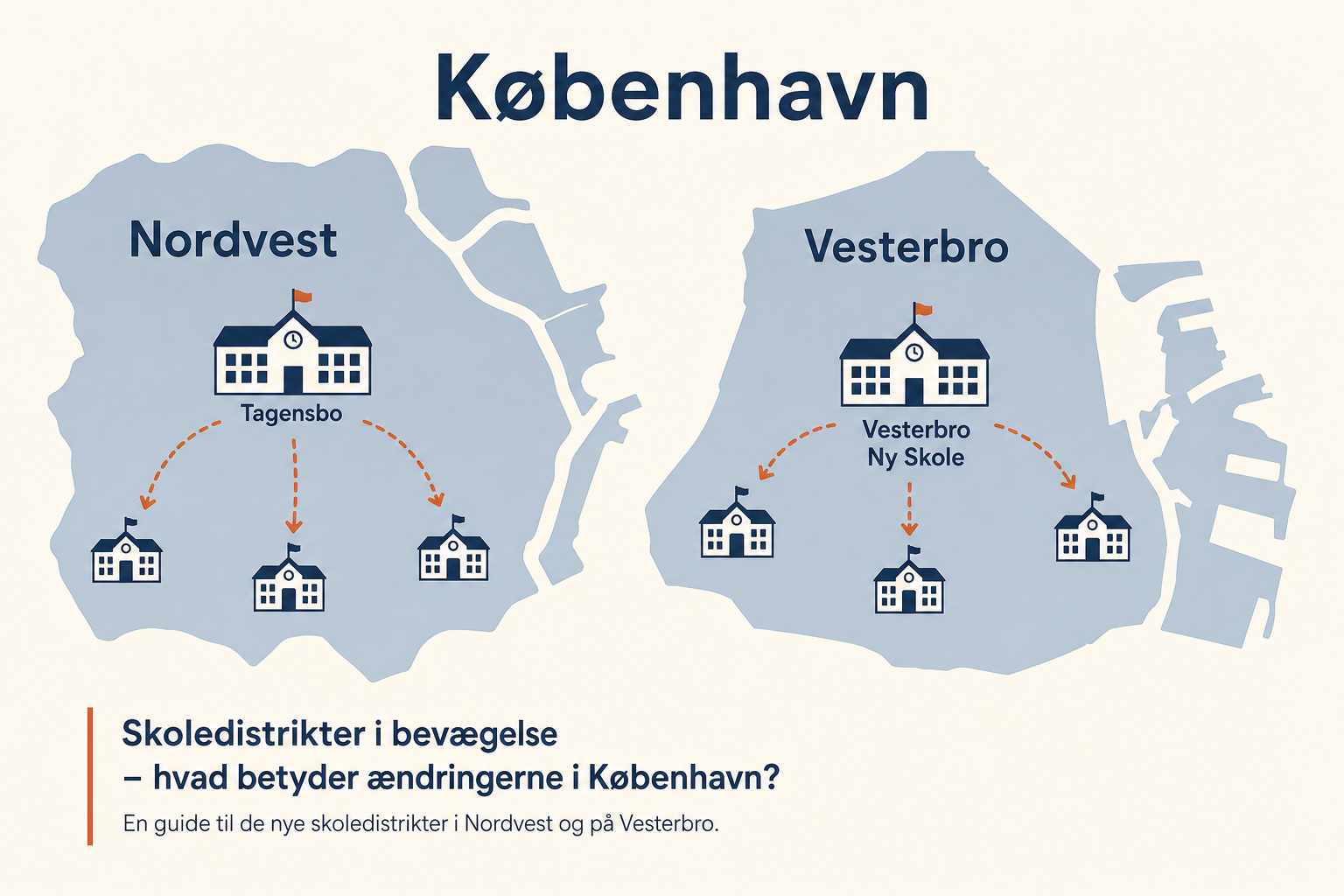 København

Nordvest

Tagensbo

Vesterbro

Vesterbro Ny Skole

Skoledistrikter i bevægelse
– hvad betyder ændringerne i København?

En guide til de nye skoledistrikter i Nordvest og på Vesterbro.